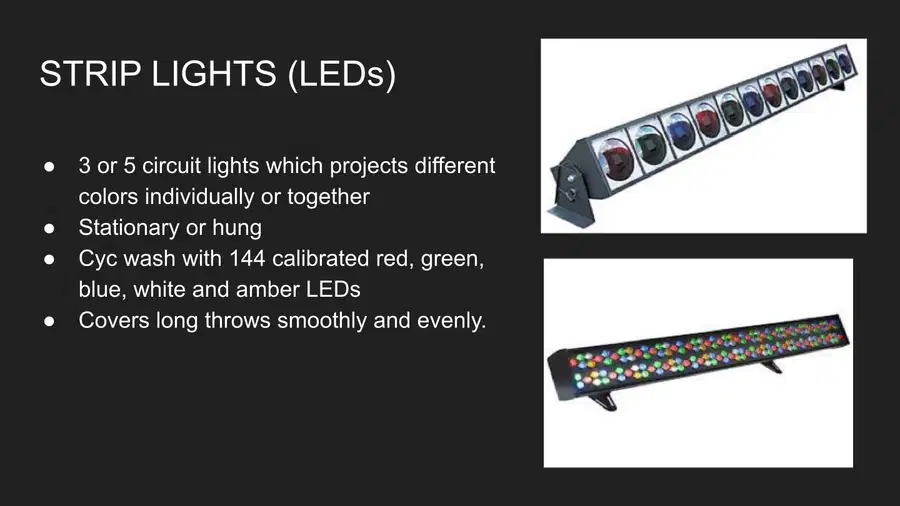 STRIP LIGHTS (LEDs)

• 3 or 5 circuit lights which projects different colors individually or together
• Stationary or hung
• Cyc wash with 144 calibrated red, green, blue, white and amber LEDs
• Covers long throws smoothly and evenly.